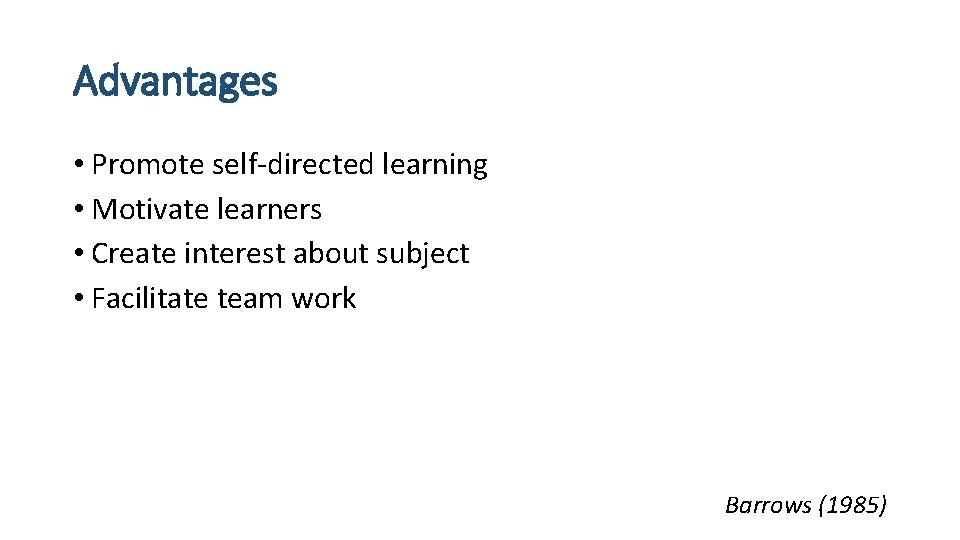 Advantages

• Promote self-directed learning
• Motivate learners
• Create interest about subject
• Facilitate team work

Barrows (1985)